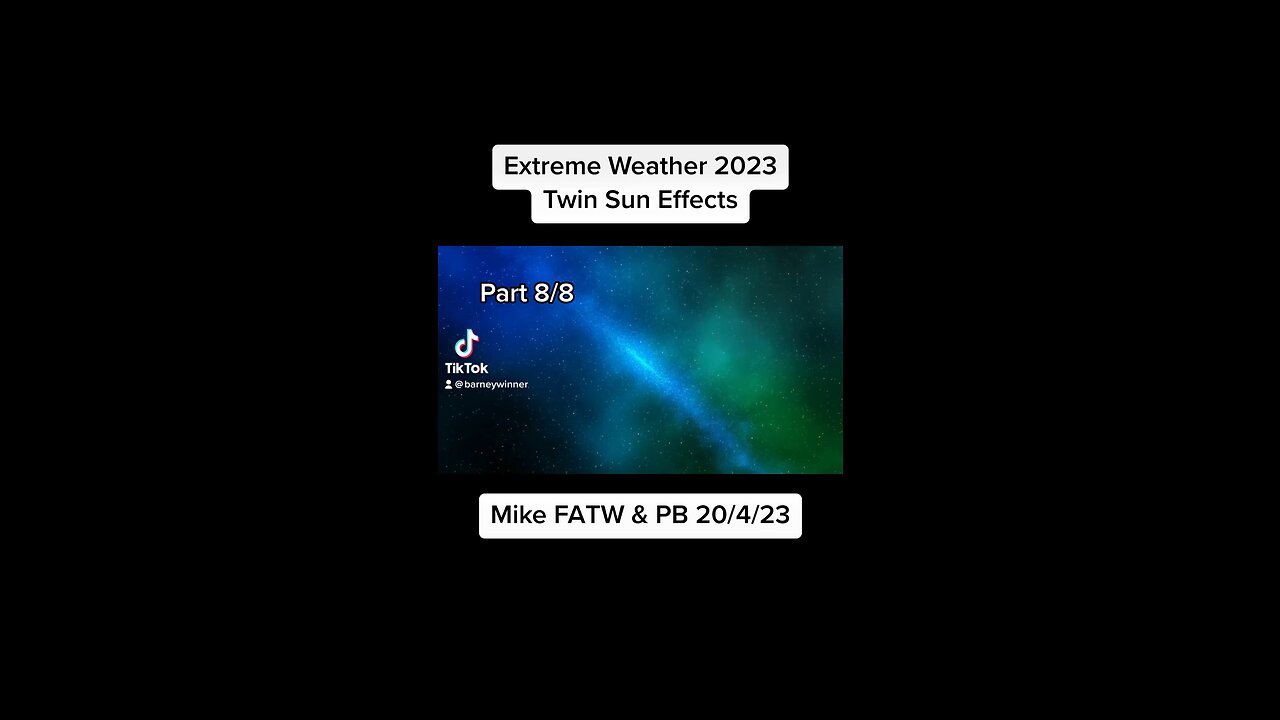 Extreme Weather 2023
Twin Sun Effects

Part 8/8

TikTok
@barneywinner

Mike FATW & PB 20/4/23